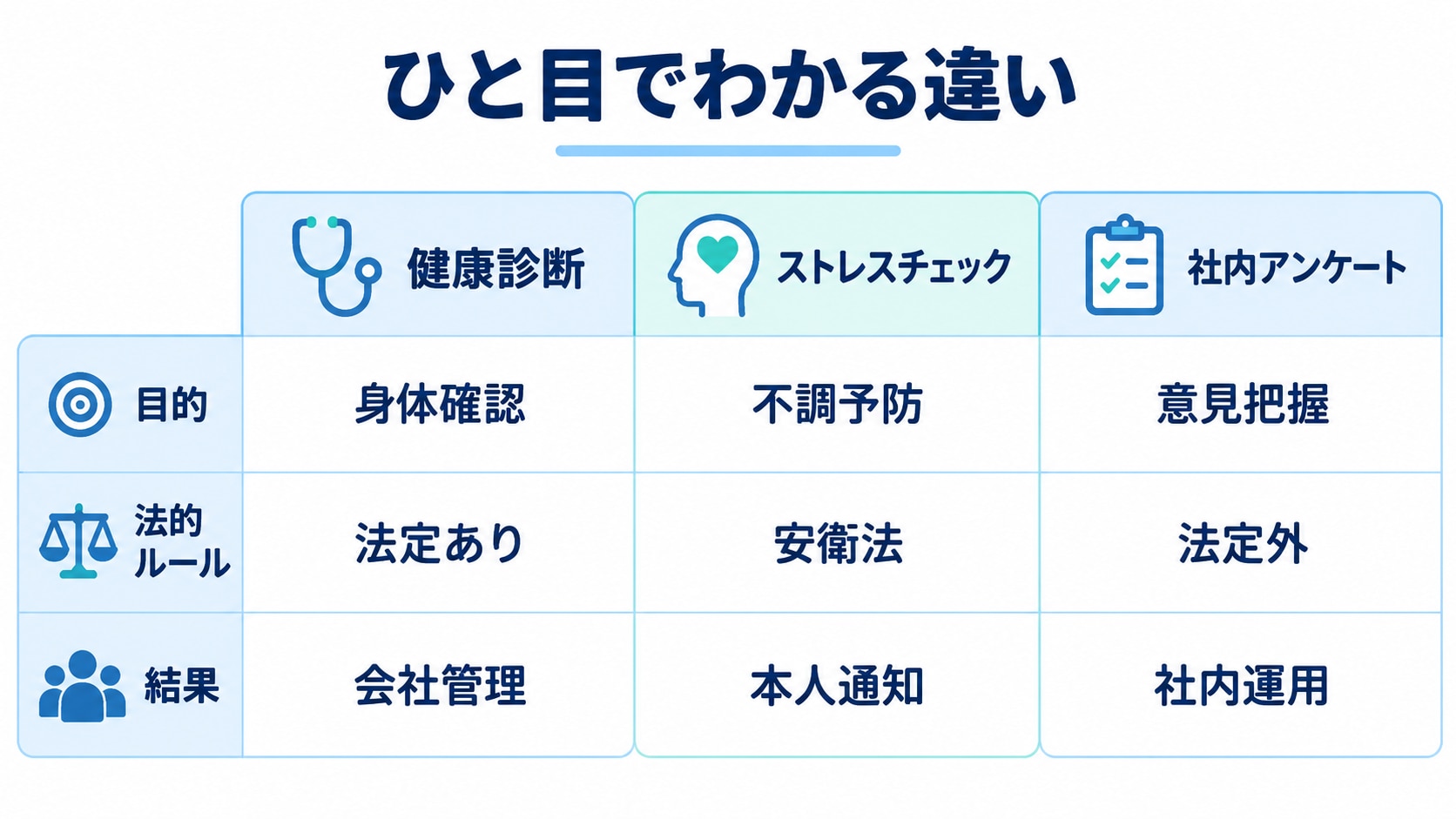 ひと目でわかる違い

| | 健康診断 | ストレスチェック | 社内アンケート |
|---|---|---|---|
| 目的 | 身体確認 | 不調予防 | 意見把握 |
| 法的ルール | 法定あり | 安衛法 | 法定外 |
| 結果 | 会社管理 | 本人通知 | 社内運用 |